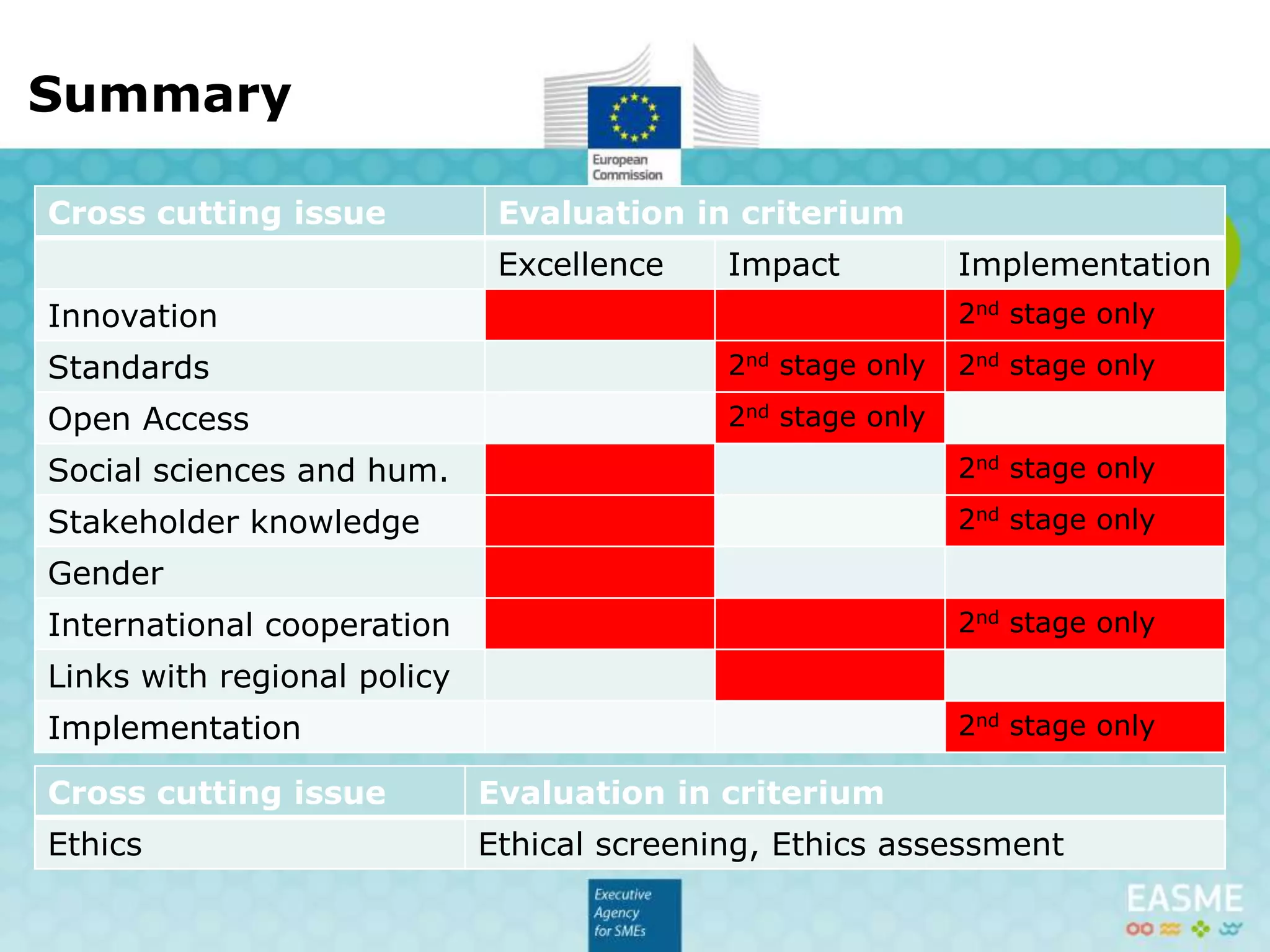 Summary

European Commission

| Cross cutting issue | Evaluation in criterium | | |
|---|---|---|---|
| | Excellence | Impact | Implementation |
| Innovation | | | $2^{nd}$ stage only |
| Standards | | $2^{nd}$ stage only | $2^{nd}$ stage only |
| Open Access | | $2^{nd}$ stage only | |
| Social sciences and hum. | | | $2^{nd}$ stage only |
| Stakeholder knowledge | | | $2^{nd}$ stage only |
| Gender | | | |
| International cooperation | | | $2^{nd}$ stage only |
| Links with regional policy | | | |
| Implementation | | | $2^{nd}$ stage only |

| Cross cutting issue | Evaluation in criterium |
|---|---|
| Ethics | Ethical screening, Ethics assessment |

Executive Agency for SMEs

EASME